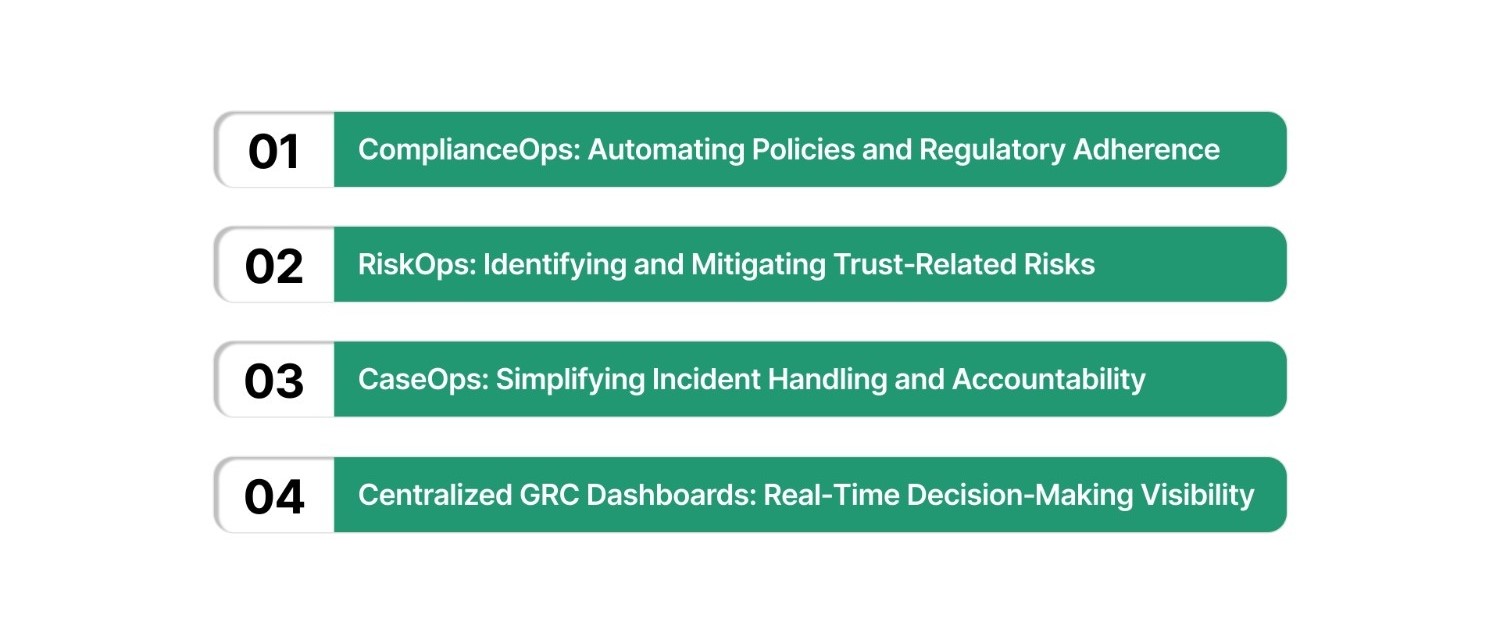 01 ComplianceOps: Automating Policies and Regulatory Adherence

02 RiskOps: Identifying and Mitigating Trust-Related Risks

03 CaseOps: Simplifying Incident Handling and Accountability

04 Centralized GRC Dashboards: Real-Time Decision-Making Visibility